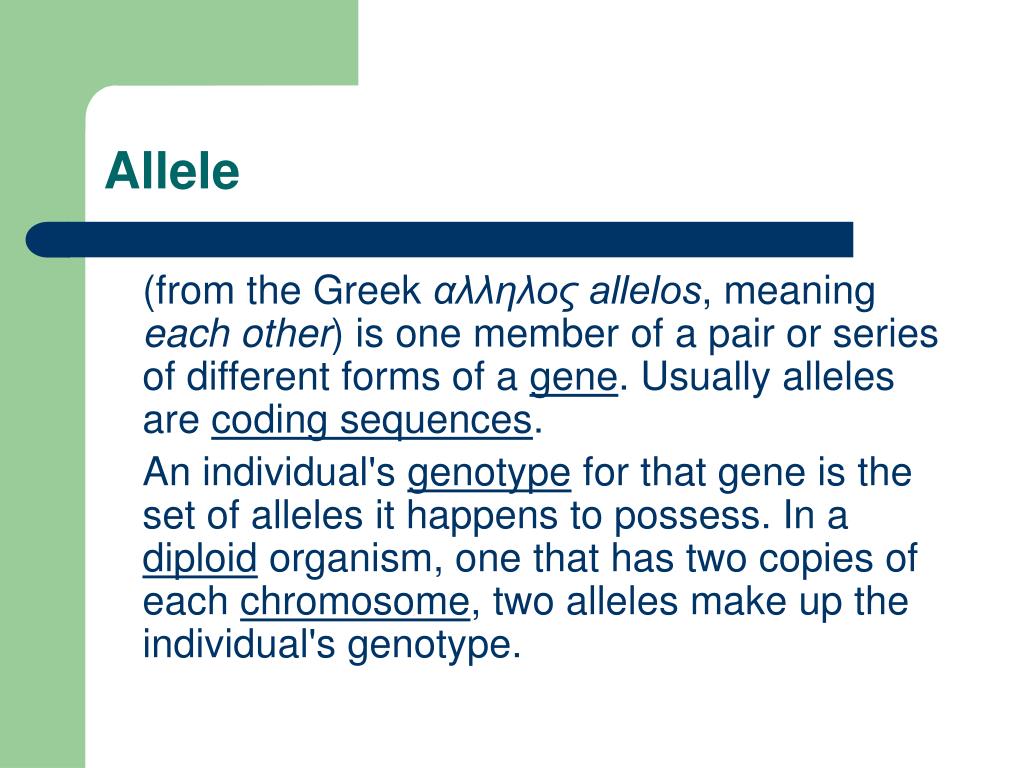 Allele

(from the Greek αλληλος allelos, meaning each other) is one member of a pair or series of different forms of a gene. Usually alleles are coding sequences.

An individual's genotype for that gene is the set of alleles it happens to possess. In a diploid organism, one that has two copies of each chromosome, two alleles make up the individual's genotype.